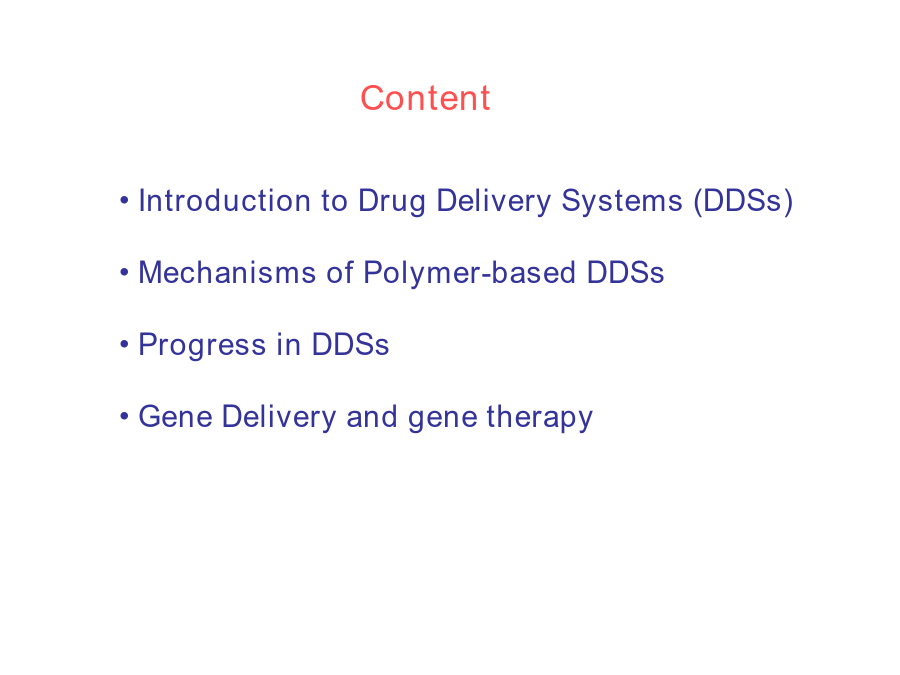 Content

• Introduction to Drug Delivery Systems (DDSs)

• Mechanisms of Polymer-based DDSs

• Progress in DDSs

• Gene Delivery and gene therapy